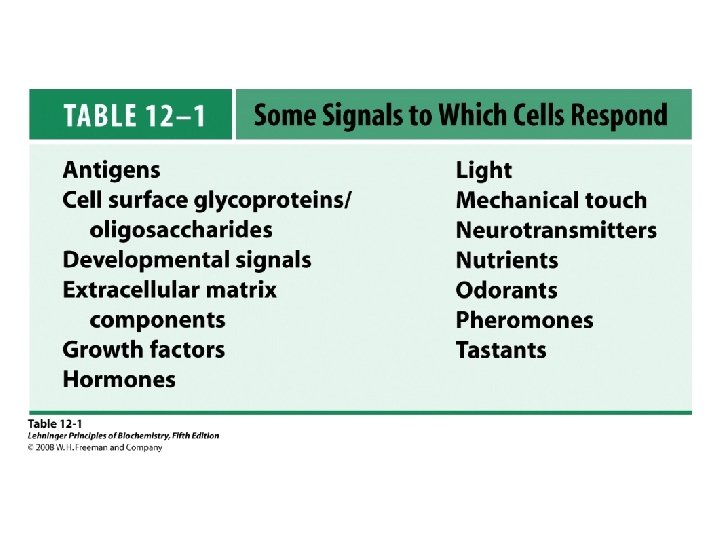 TABLE 12–1 Some Signals to Which Cells Respond

Antigens
Cell surface glycoproteins/ oligosaccharides
Developmental signals
Extracellular matrix components
Growth factors
Hormones

Light
Mechanical touch
Neurotransmitters
Nutrients
Odorants
Pheromones
Tastants

Table 12-1
Lehninger Principles of Biochemistry, Fifth Edition
© 2008 W. H. Freeman and Company